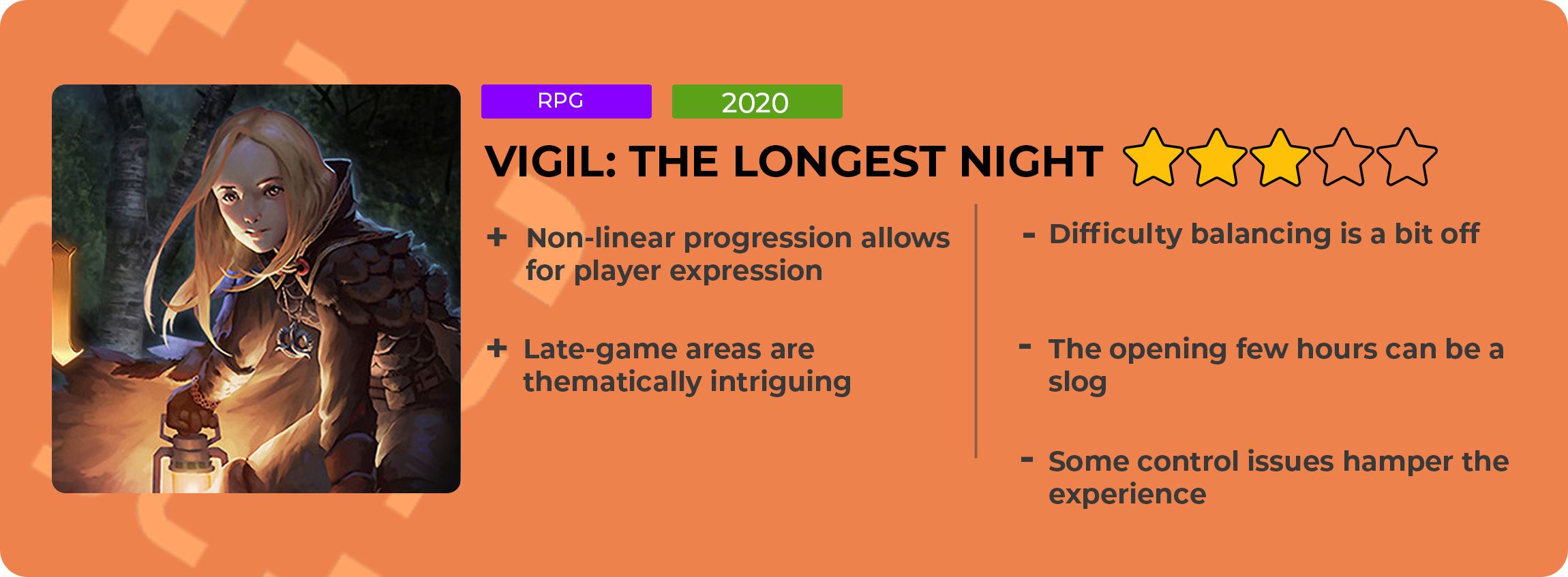 RPG

2020

VIGIL: THE LONGEST NIGHT

+ Non-linear progression allows for player expression

+ Late-game areas are thematically intriguing

- Difficulty balancing is a bit off

- The opening few hours can be a slog

- Some control issues hamper the experience